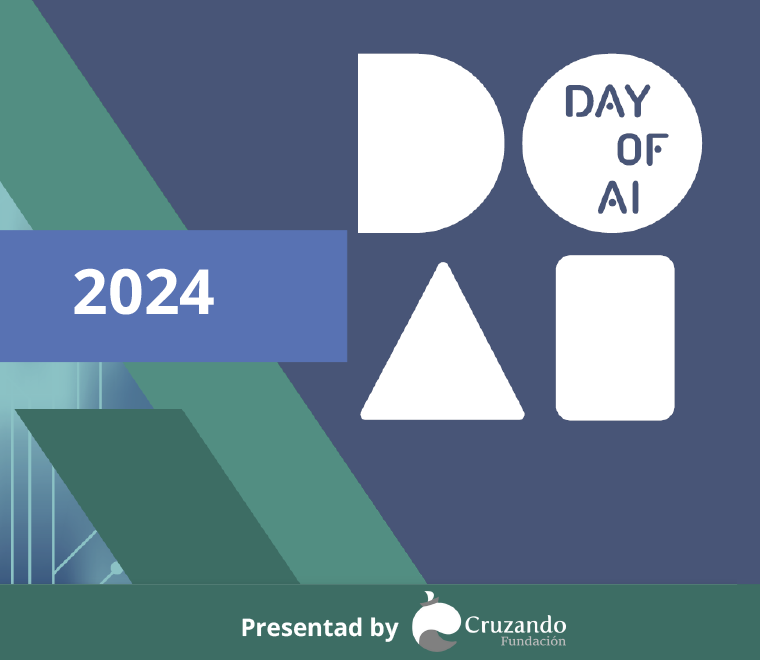 DAY OF AI

2024

Presentad by Cruzando Fundación